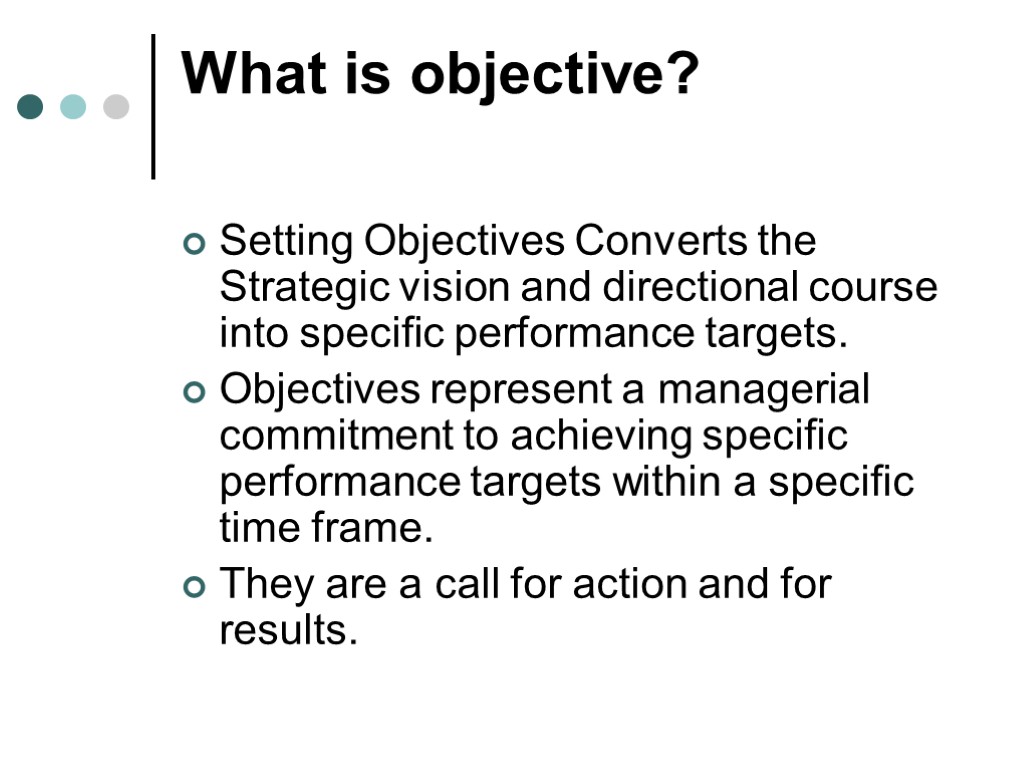 What is objective?

Setting Objectives Converts the Strategic vision and directional course into specific performance targets.

Objectives represent a managerial commitment to achieving specific performance targets within a specific time frame.

They are a call for action and for results.